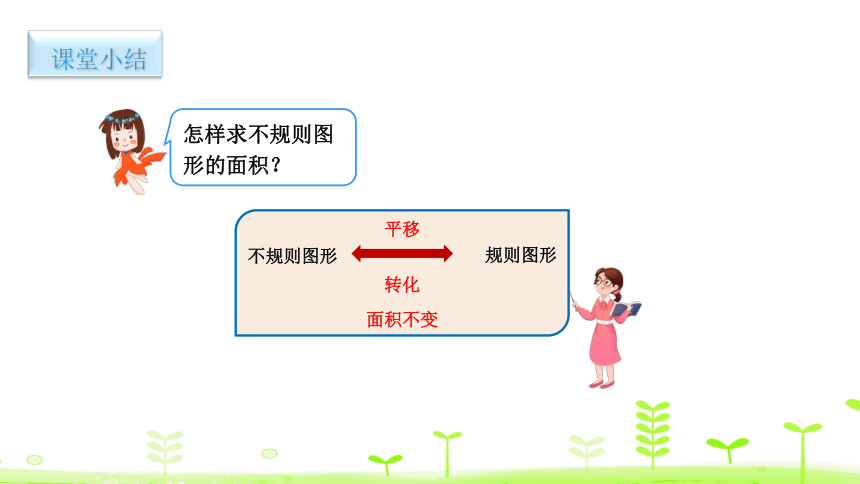 课堂小结

怎样求不规则图形的面积？

平移

不规则图形 规则图形

转化

面积不变